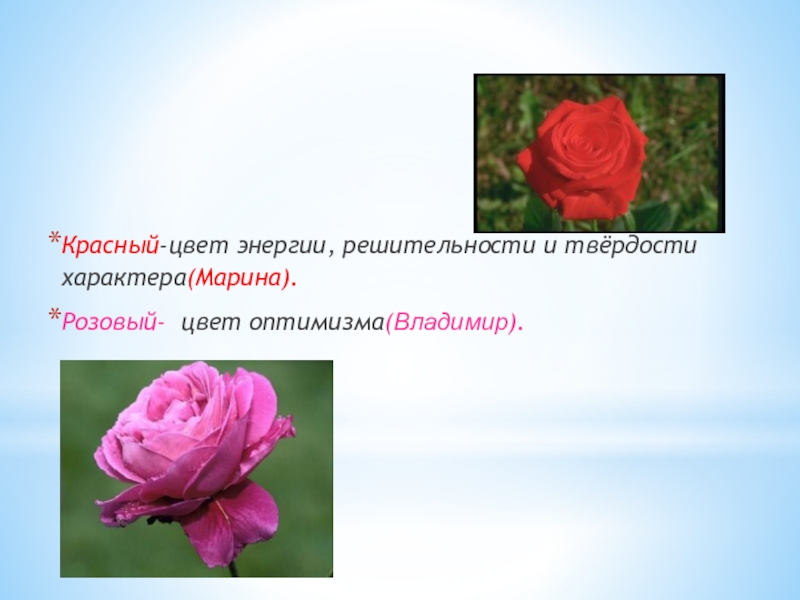 *Красный-цвет энергии, решительности и твёрдости характера(Марина).

*Розовый- цвет оптимизма(Владимир).